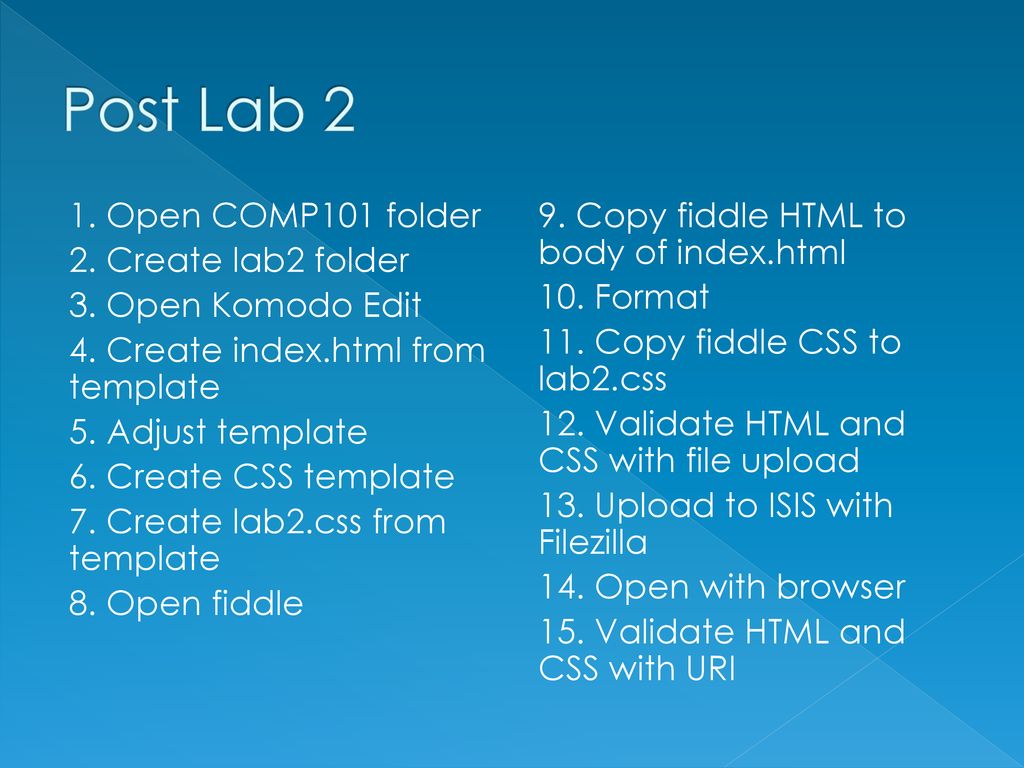 Post Lab 2

1. Open COMP101 folder
2. Create lab2 folder
3. Open Komodo Edit
4. Create index.html from template
5. Adjust template
6. Create CSS template
7. Create lab2.css from template
8. Open fiddle

9. Copy fiddle HTML to body of index.html
10. Format
11. Copy fiddle CSS to lab2.css
12. Validate HTML and CSS with file upload
13. Upload to ISIS with Filezilla
14. Open with browser
15. Validate HTML and CSS with URI